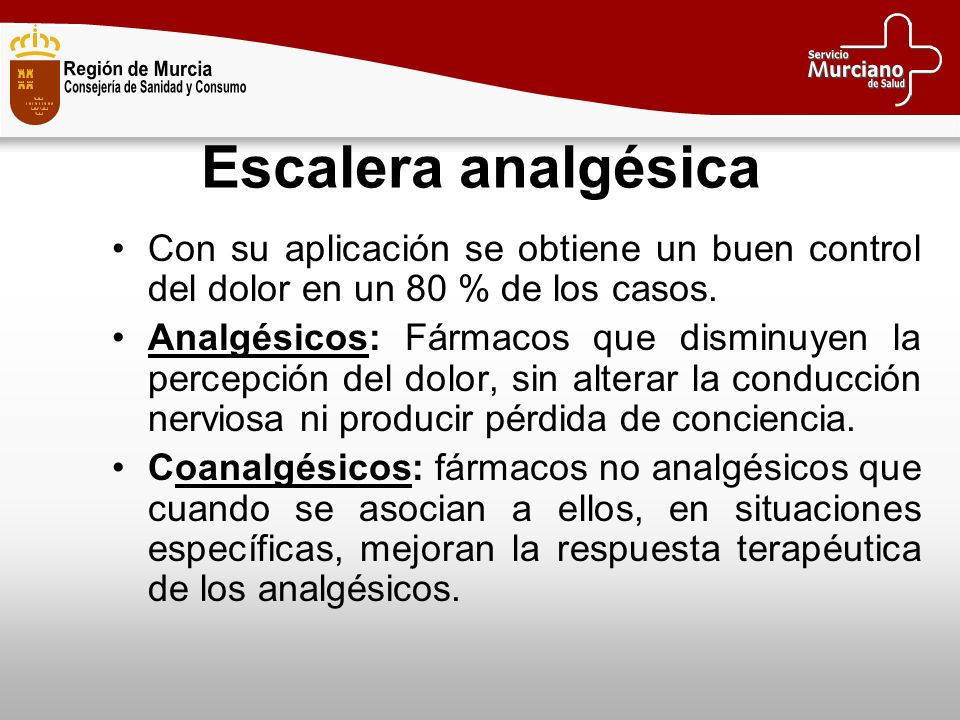 Región de Murcia
Consejería de Sanidad y Consumo

Servicio
Murciano
de Salud

Escalera analgésica

• Con su aplicación se obtiene un buen control del dolor en un 80 % de los casos.

• Analgésicos: Fármacos que disminuyen la percepción del dolor, sin alterar la conducción nerviosa ni producir pérdida de conciencia.

• Coanalgésicos: fármacos no analgésicos que cuando se asocian a ellos, en situaciones específicas, mejoran la respuesta terapéutica de los analgésicos.